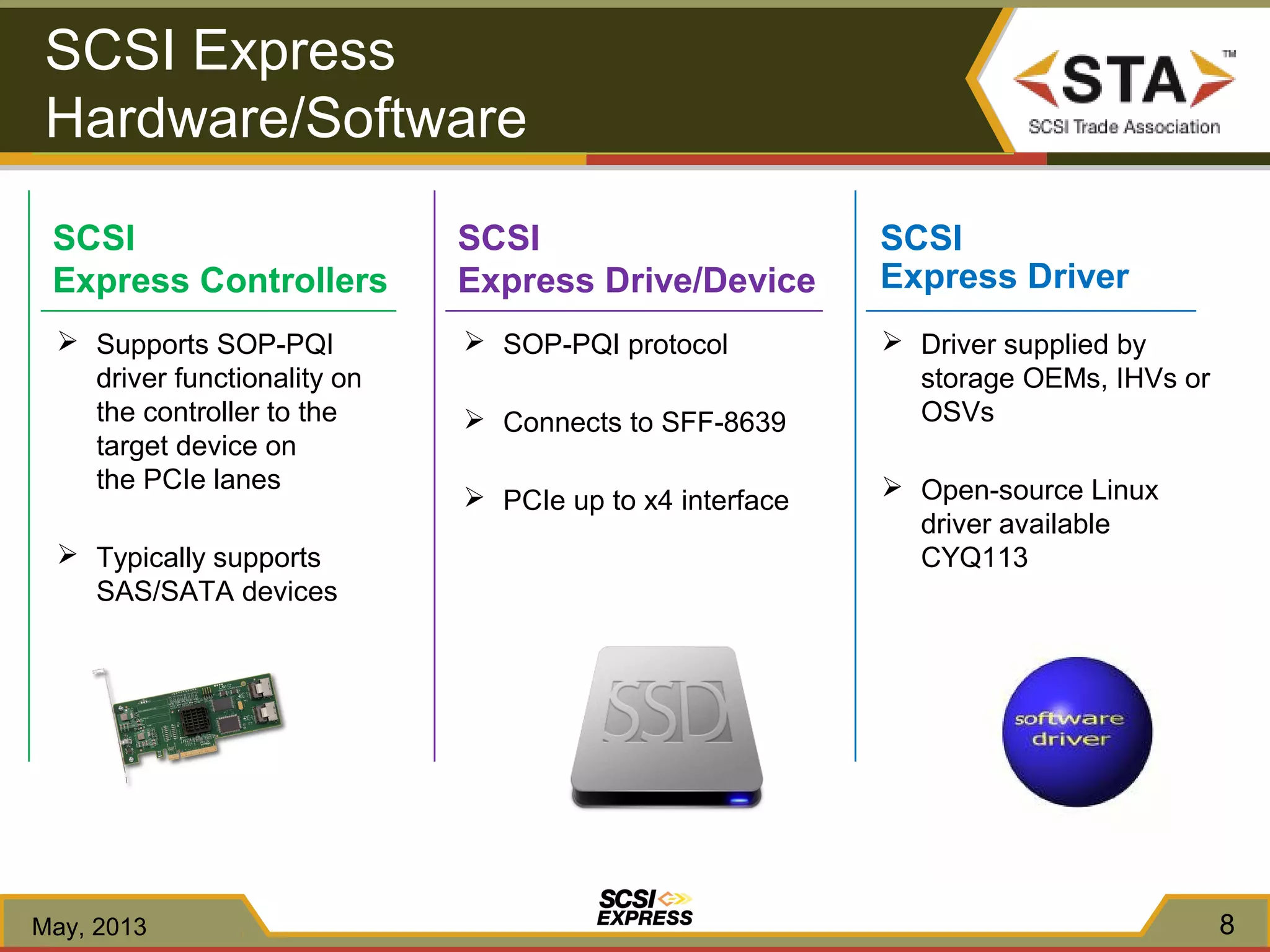 SCSI Express Hardware/Software

STA™
SCSI Trade Association

SCSI
Express Controllers

➢ Supports SOP-PQI driver functionality on the controller to the target device on the PCIe lanes

➢ Typically supports SAS/SATA devices

SCSI
Express Drive/Device

➢ SOP-PQI protocol

➢ Connects to SFF-8639

➢ PCIe up to x4 interface

SSD

SCSI
Express Driver

➢ Driver supplied by storage OEMs, IHVs or OSVs

➢ Open-source Linux driver available CYQ113

software
driver

May, 2013

SCSI
EXPRESS

8